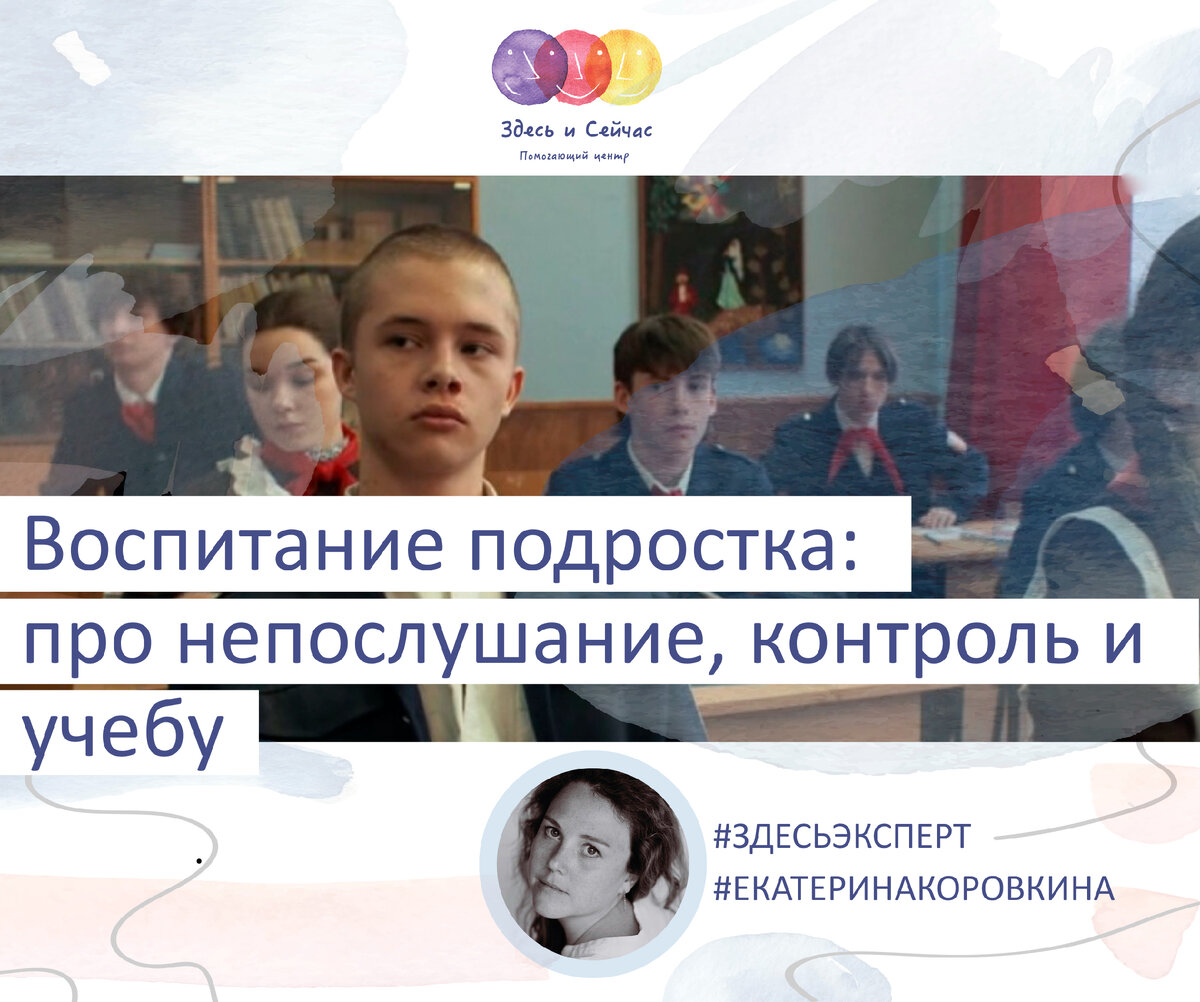 Здесь и Сейчас
Помогающий центр

Воспитание подростка: про непослушание, контроль и учебу

#ЗДЕСЬЭКСПЕРТ
#ЕКАТЕРИНАКОРОВКИНА